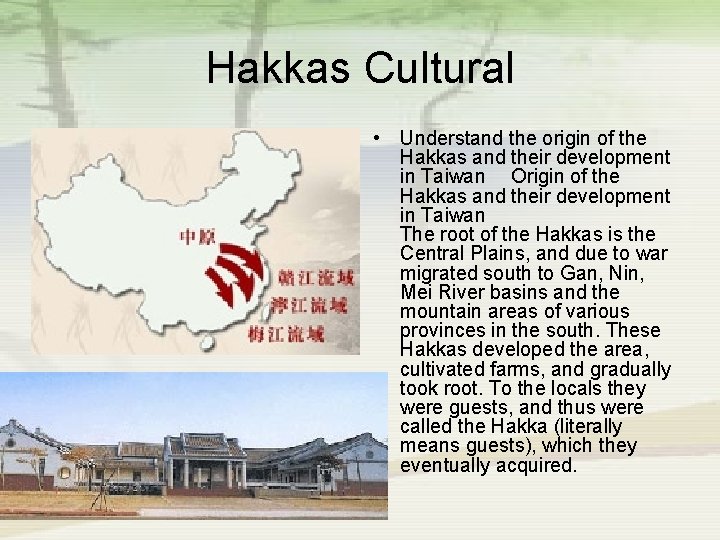 Hakkas Cultural

中原

贛江流域

汀江流域

梅江流域

• Understand the origin of the Hakkas and their development in Taiwan Origin of the Hakkas and their development in Taiwan
The root of the Hakkas is the Central Plains, and due to war migrated south to Gan, Nin, Mei River basins and the mountain areas of various provinces in the south. These Hakkas developed the area, cultivated farms, and gradually took root. To the locals they were guests, and thus were called the Hakka (literally means guests), which they eventually acquired.